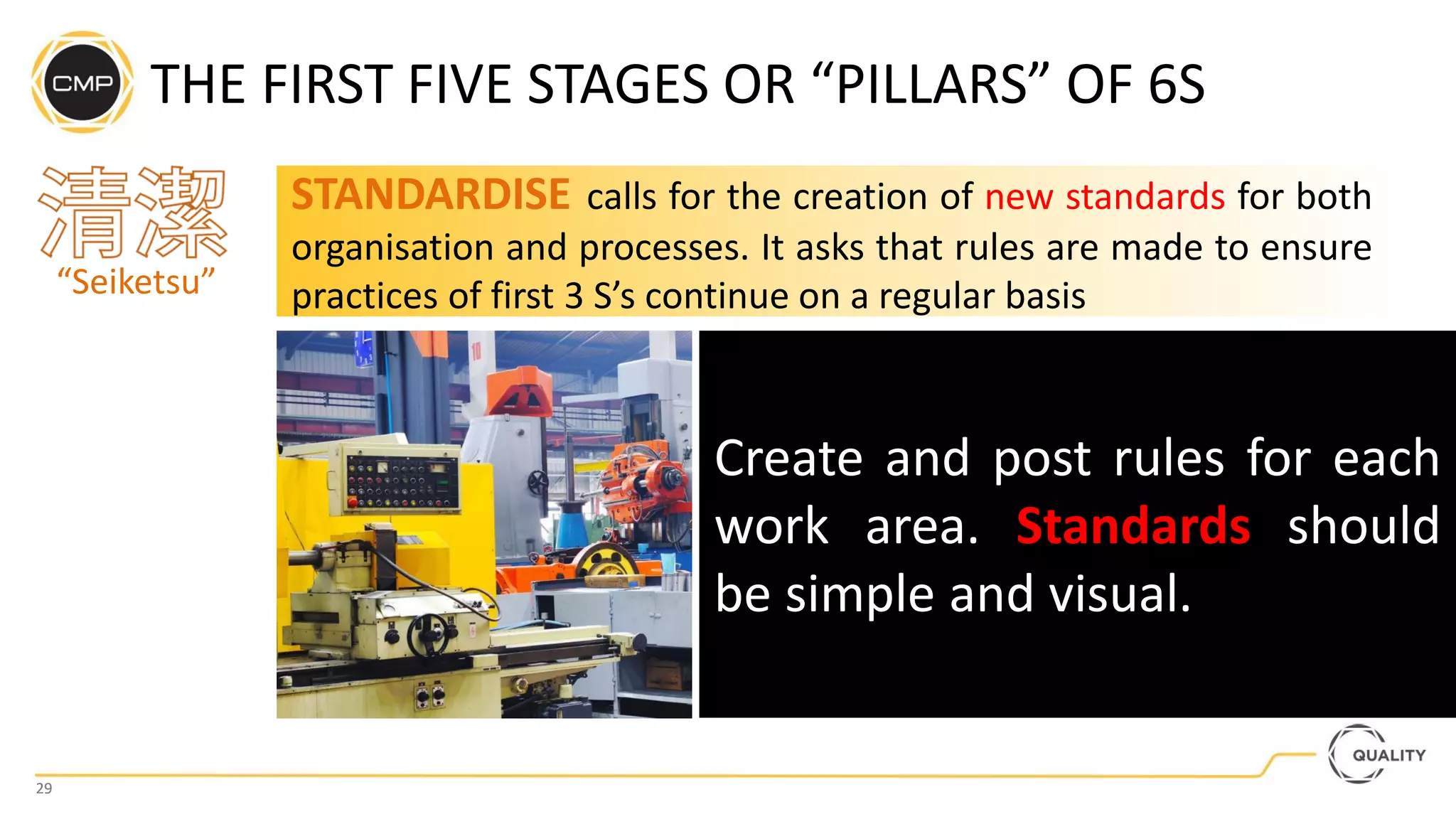 CMP

THE FIRST FIVE STAGES OR “PILLARS” OF 6S

清潔
“Seiketsu”

STANDARDISE calls for the creation of new standards for both organisation and processes. It asks that rules are made to ensure practices of first 3 S’s continue on a regular basis

10

Create and post rules for each work area. Standards should be simple and visual.

QUALITY

29